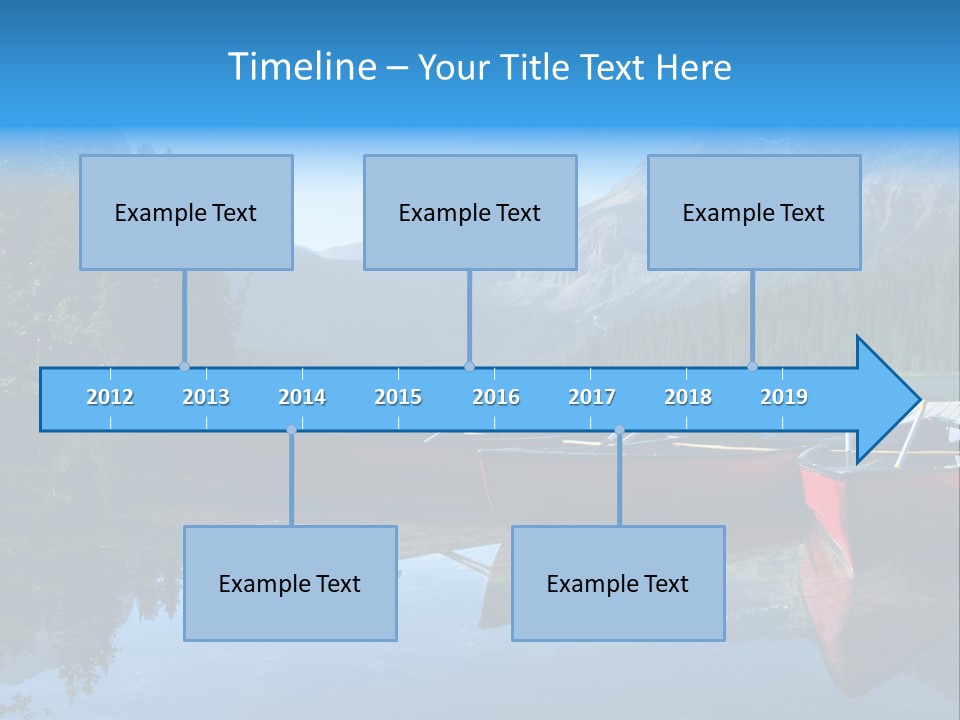 Timeline – Your Title Text Here

Example Text

Example Text

Example Text

2012 2013 2014 2015 2016 2017 2018 2019

Example Text

Example Text